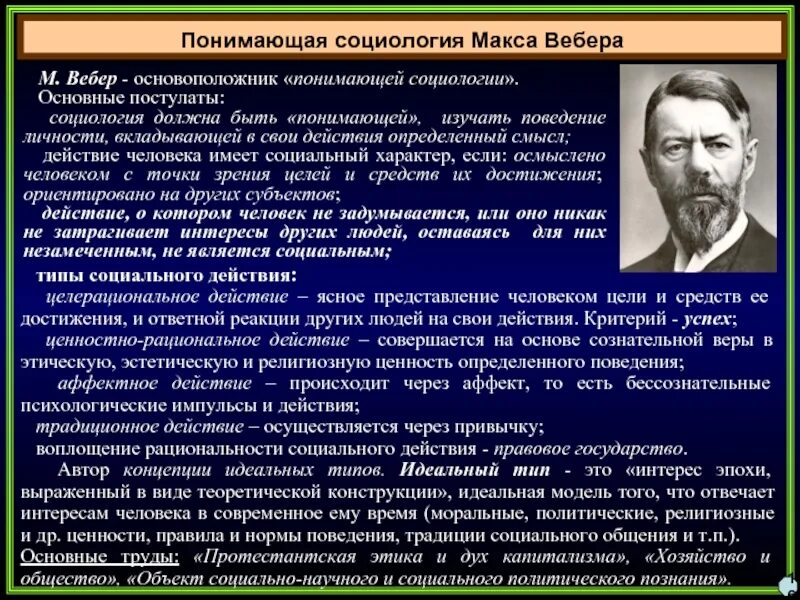 Понимающая социология Макса Вебера

М. Вебер - основоположник «понимающей социологии».
Основные постулаты:
социология должна быть «понимающей», изучать поведение личности, вкладывающей в свои действия определенный смысл;
действие человека имеет социальный характер, если: осмыслено человеком с точки зрения целей и средств их достижения; ориентировано на других субъектов;
действие, о котором человек не задумывается, или оно никак не затрагивает интересы других людей, оставаясь для них незамеченным, не является социальным;
типы социального действия:
целерациональное действие – ясное представление человеком цели и средств ее достижения, и ответной реакции других людей на свои действия. Критерий - успех;
ценностно-рациональное действие – совершается на основе сознательной веры в этическую, эстетическую и религиозную ценность определенного поведения;
аффектное действие – происходит через аффект, то есть бессознательные психологические импульсы и действия;
традиционное действие – осуществляется через привычку;
воплощение рациональности социального действия - правовое государство.
Автор концепции идеальных типов. Идеальный тип - это «интерес эпохи, выраженный в виде теоретической конструкции», идеальная модель того, что отвечает интересам человека в современное ему время (моральные, политические, религиозные и др. ценности, правила и нормы поведения, традиции социального общения и т.п.).
Основные труды: «Протестантская этика и дух капитализма», «Хозяйство и общество», «Объект социально-научного и социального политического познания».